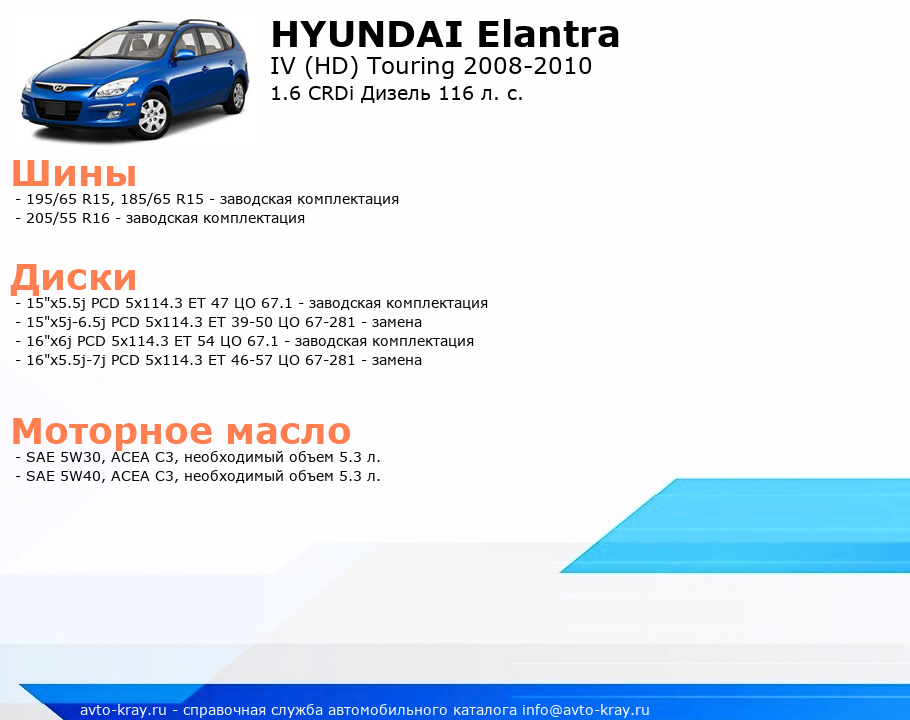 HYUNDAI Elantra
IV (HD) Touring 2008-2010
1.6 CRDi Дизель 116 л. с.

Шины
- 195/65 R15, 185/65 R15 - заводская комплектация
- 205/55 R16 - заводская комплектация

Диски
- 15"x5.5j PCD 5x114.3 ET 47 ЦО 67.1 - заводская комплектация
- 15"x5j-6.5j PCD 5x114.3 ET 39-50 ЦО 67-281 - замена
- 16"x6j PCD 5x114.3 ET 54 ЦО 67.1 - заводская комплектация
- 16"x5.5j-7j PCD 5x114.3 ET 46-57 ЦО 67-281 - замена

Моторное масло
- SAE 5W30, ACEA C3, необходимый объем 5.3 л.
- SAE 5W40, ACEA C3, необходимый объем 5.3 л.

avto-kray.ru - справочная служба автомобильного каталога info@avto-kray.ru